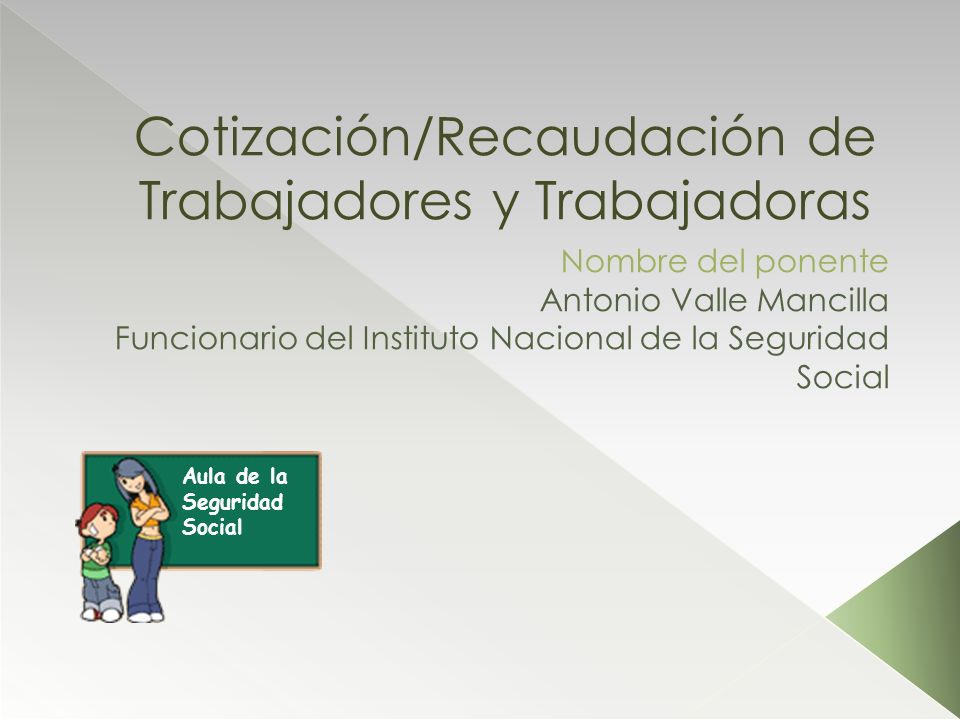 Cotización/Recaudación de Trabajadores y Trabajadoras

Nombre del ponente
Antonio Valle Mancilla
Funcionario del Instituto Nacional de la Seguridad Social

Aula de la Seguridad Social